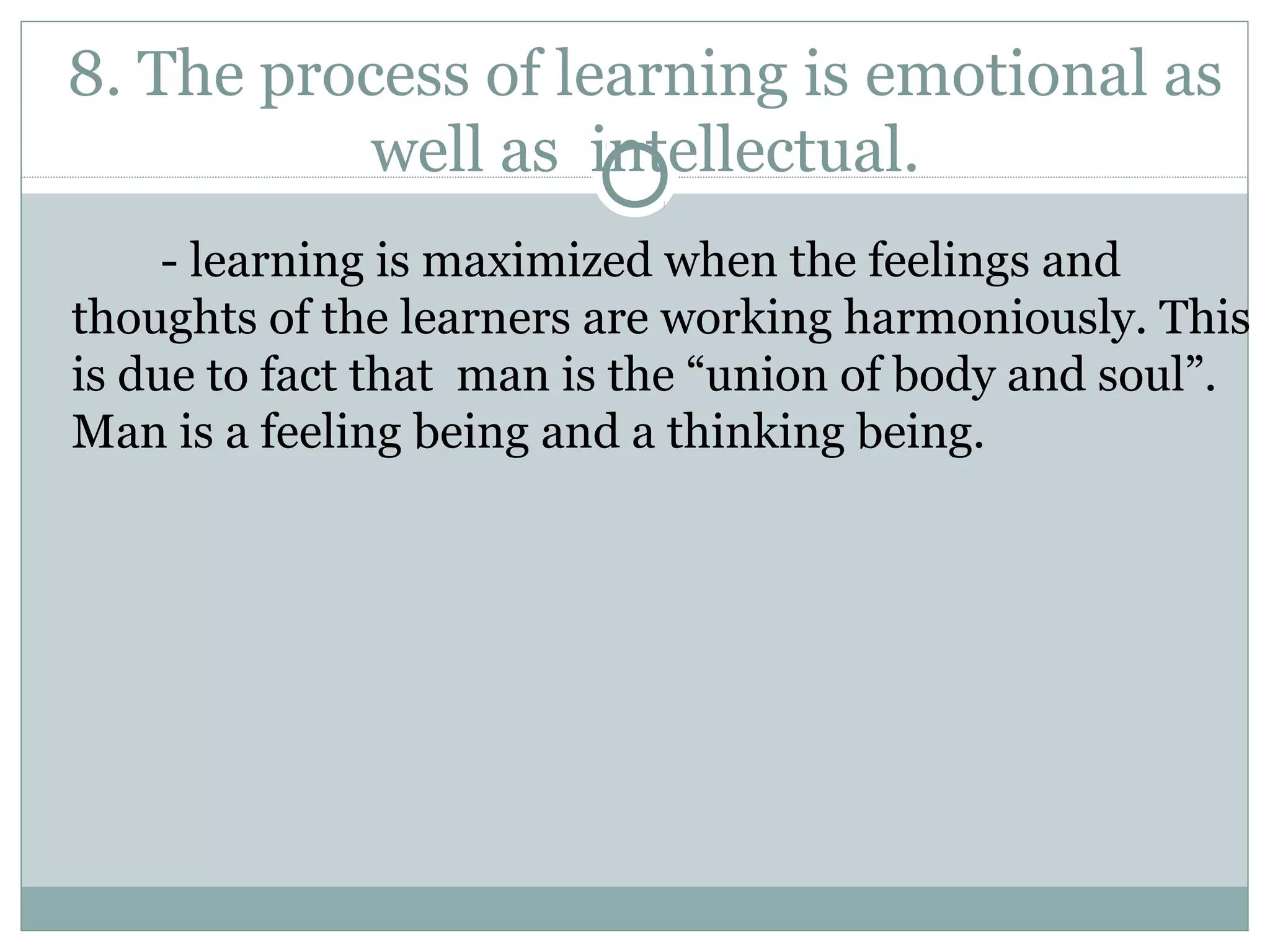 8. The process of learning is emotional as well as intellectual.

- learning is maximized when the feelings and thoughts of the learners are working harmoniously. This is due to fact that man is the “union of body and soul”. Man is a feeling being and a thinking being.